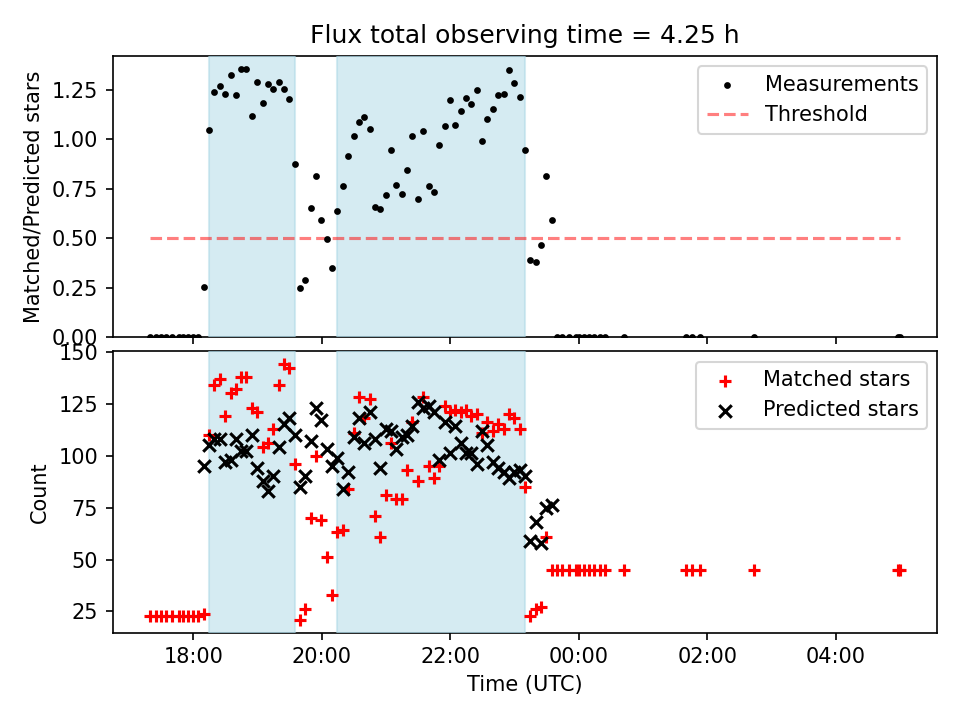 Flux total observing time = 4.25 h

Matched/Predicted stars

1.25
1.00
0.75
0.50
0.25
0.00

Measurements
Threshold

Count

150
125
100
75
50
25

Matched stars
Predicted stars

18:00
20:00
22:00
00:00
02:00
04:00

Time (UTC)